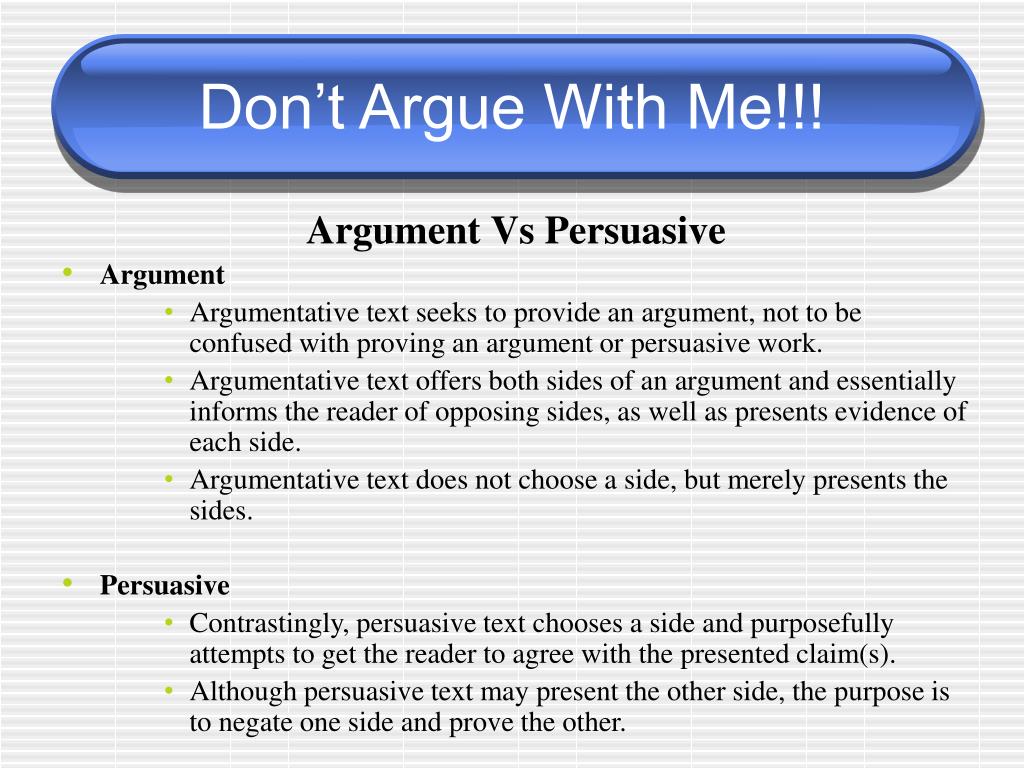 Don’t Argue With Me!!!

Argument Vs Persuasive

• Argument
  • Argumentative text seeks to provide an argument, not to be confused with proving an argument or persuasive work.
  • Argumentative text offers both sides of an argument and essentially informs the reader of opposing sides, as well as presents evidence of each side.
  • Argumentative text does not choose a side, but merely presents the sides.

• Persuasive
  • Contrastingly, persuasive text chooses a side and purposefully attempts to get the reader to agree with the presented claim(s).
  • Although persuasive text may present the other side, the purpose is to negate one side and prove the other.